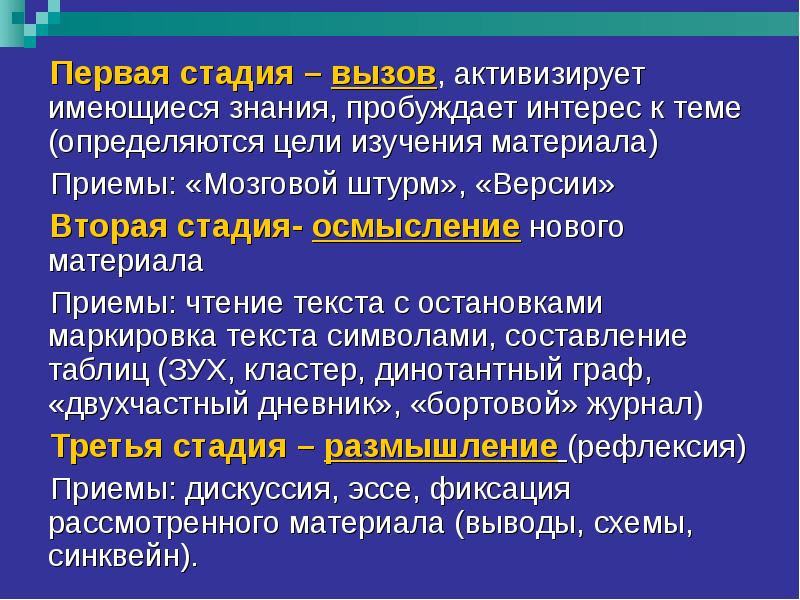 Первая стадия – вызов, активизирует имеющиеся знания, пробуждает интерес к теме (определяются цели изучения материала)

Приемы: «Мозговой штурм», «Версии»

Вторая стадия- осмысление нового материала

Приемы: чтение текста с остановками маркировка текста символами, составление таблиц (ЗУХ, кластер, динотантный граф, «двухчастный дневник», «бортовой» журнал)

Третья стадия – размышление (рефлексия)

Приемы: дискуссия, эссе, фиксация рассмотренного материала (выводы, схемы, синквейн).